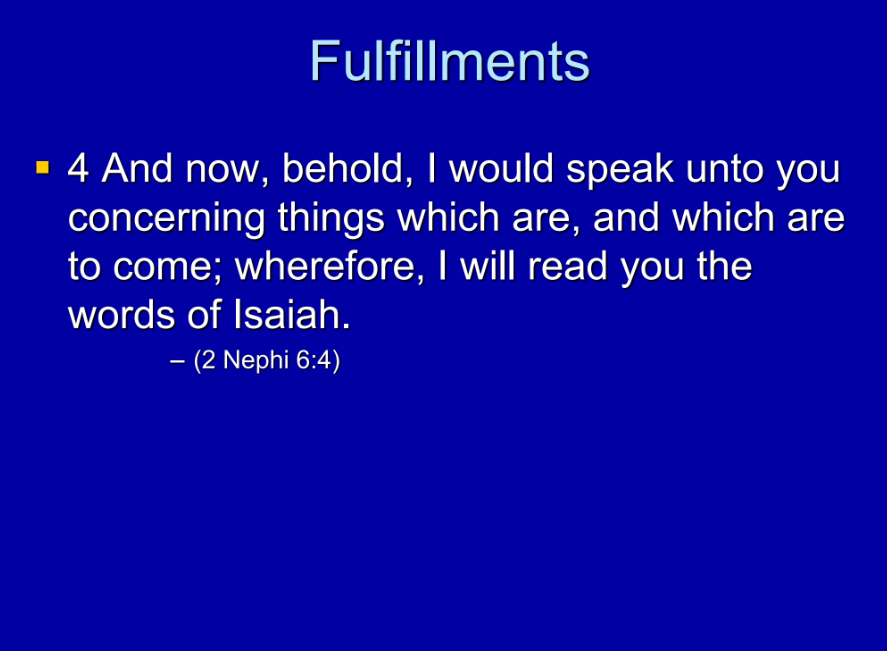 Fulfillments

4 And now, behold, I would speak unto you concerning things which are, and which are to come; wherefore, I will read you the words of Isaiah.

– (2 Nephi 6:4)